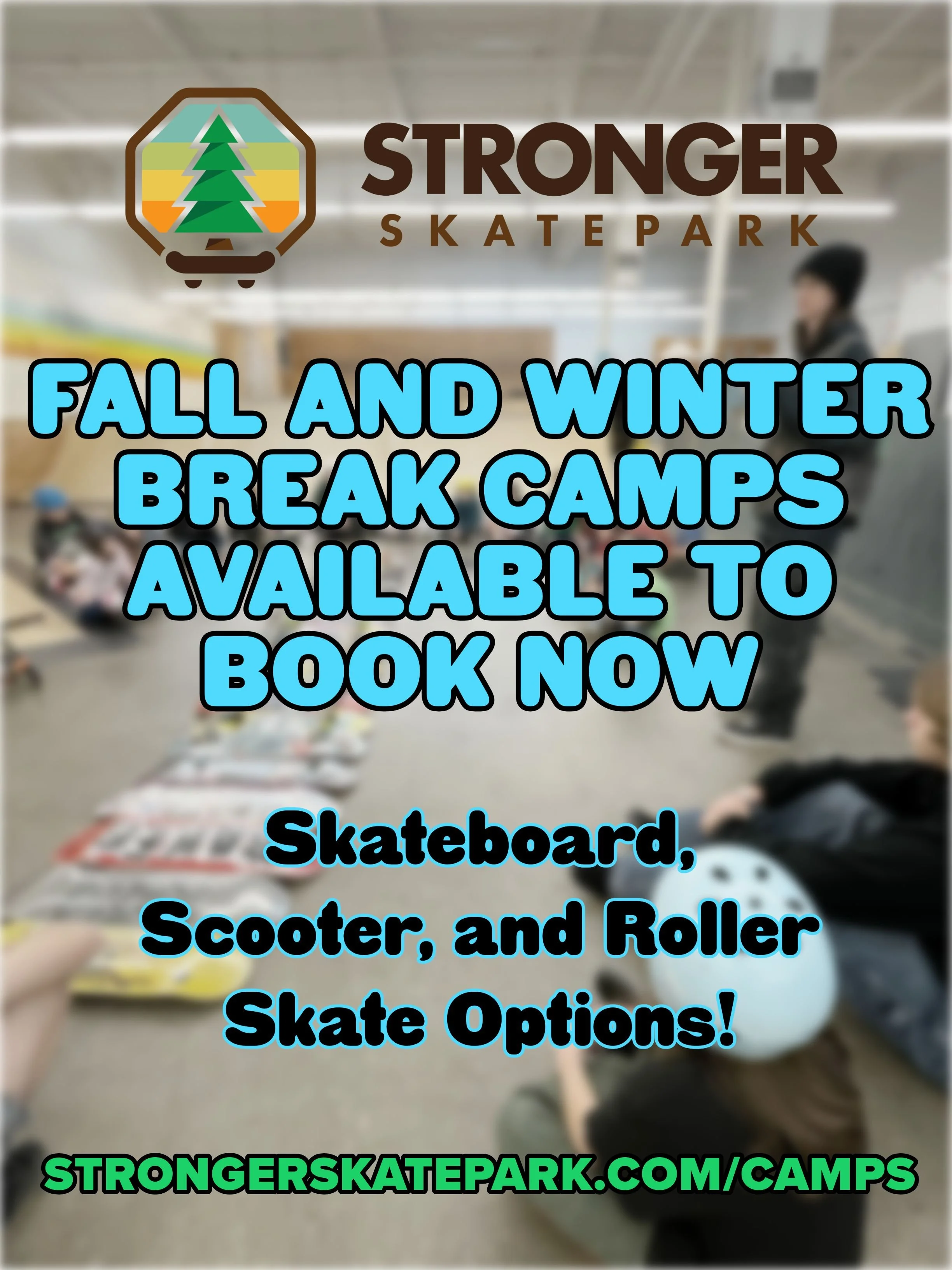 STRONGER
SKATEPARK

FALL AND WINTER BREAK CAMPS AVAILABLE TO BOOK NOW

Skateboard, Scooter, and Roller Skate Options!

STRONGERSKATEPARK.COM/CAMPS